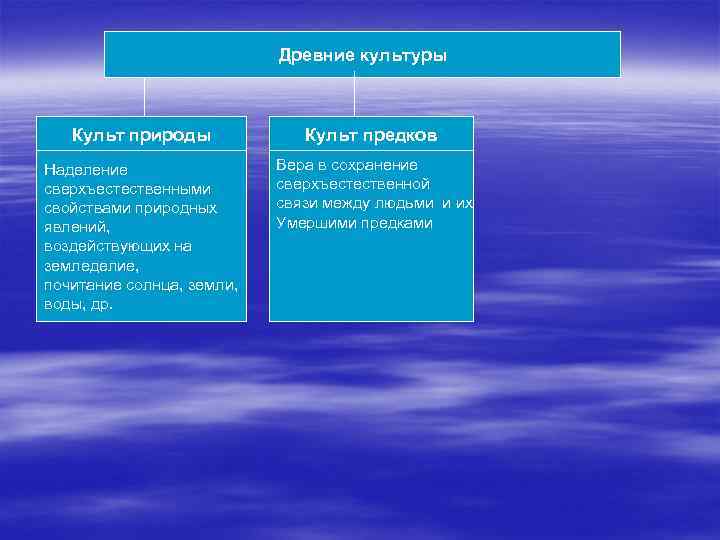 Древние культуры

Культ природы

Наделение сверхъестественными свойствами природных явлений, воздействующих на земледелие, почитание солнца, земли, воды, др.

Культ предков

Вера в сохранение сверхъестественной связи между людьми и их Умершими предками